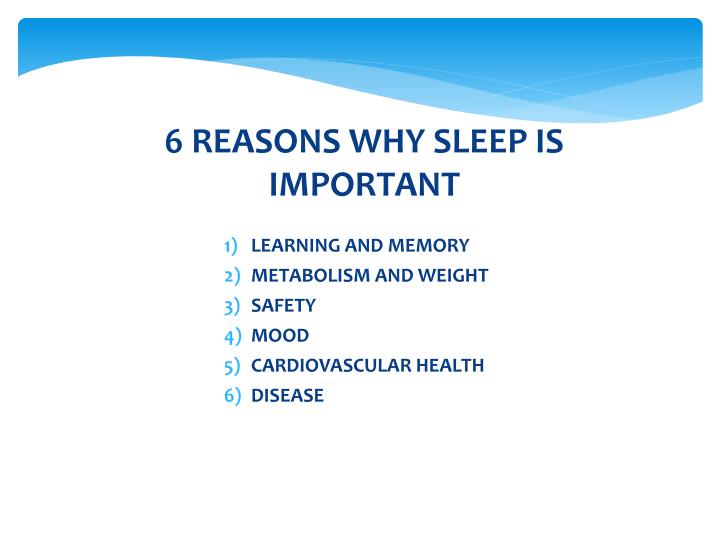 6 REASONS WHY SLEEP IS IMPORTANT

1) LEARNING AND MEMORY
2) METABOLISM AND WEIGHT
3) SAFETY
4) MOOD
5) CARDIOVASCULAR HEALTH
6) DISEASE